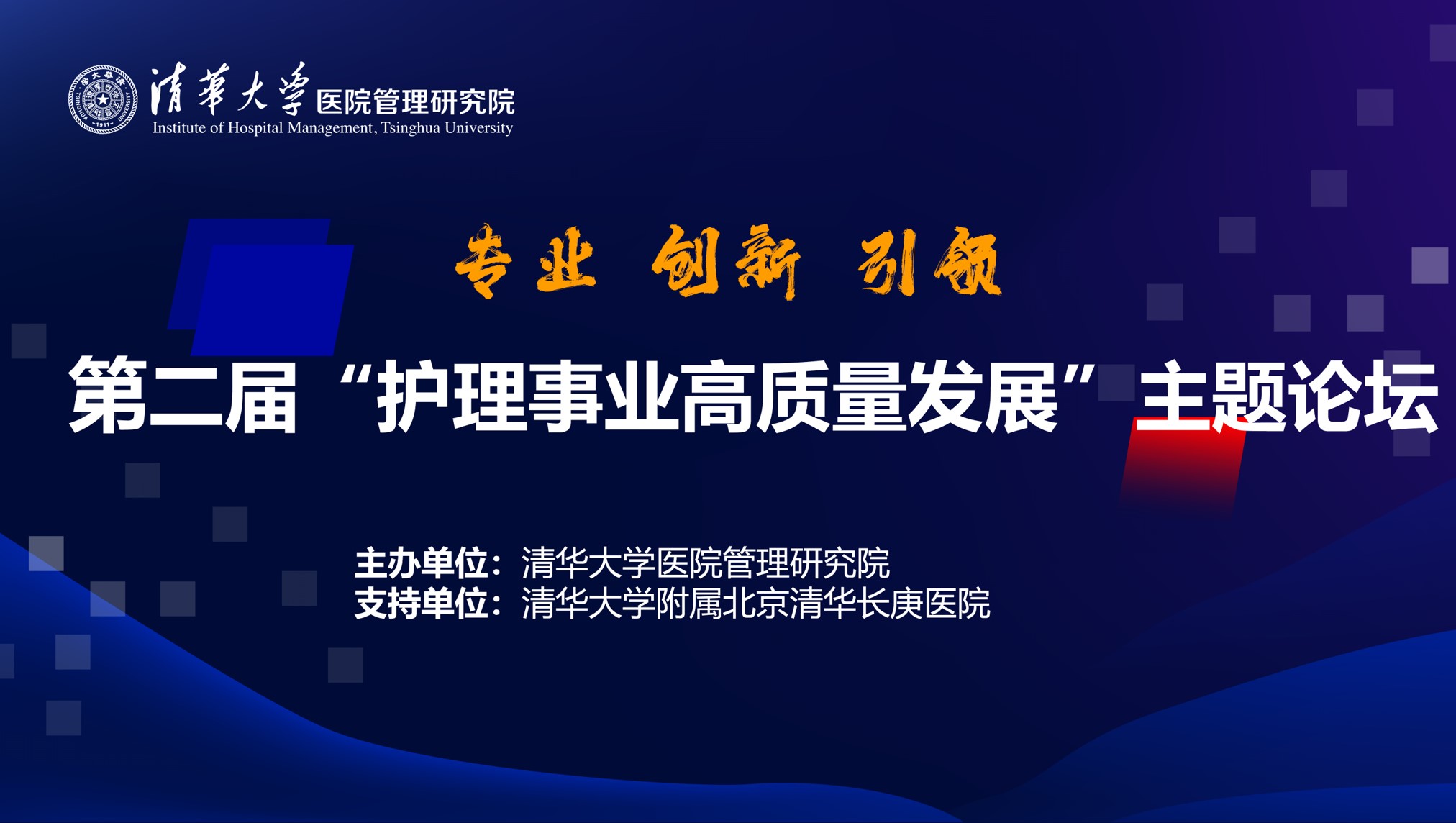 清華大學 医院管理研究院
Institute of Hospital Management, Tsinghua University

专业 创新 引领

第二届“护理事业高质量发展”主题论坛

主办单位：清华大学医院管理研究院
支持单位：清华大学附属北京清华长庚医院